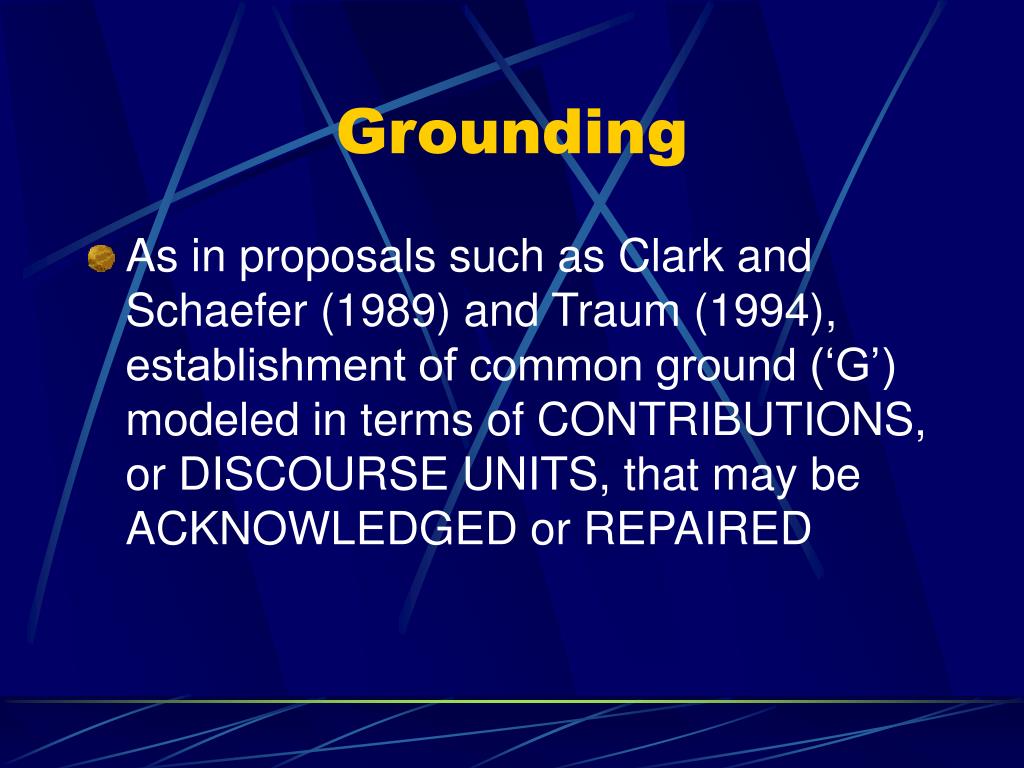 Grounding

As in proposals such as Clark and Schaefer (1989) and Traum (1994), establishment of common ground (‘G’) modeled in terms of CONTRIBUTIONS, or DISCOURSE UNITS, that may be ACKNOWLEDGED or REPAIRED